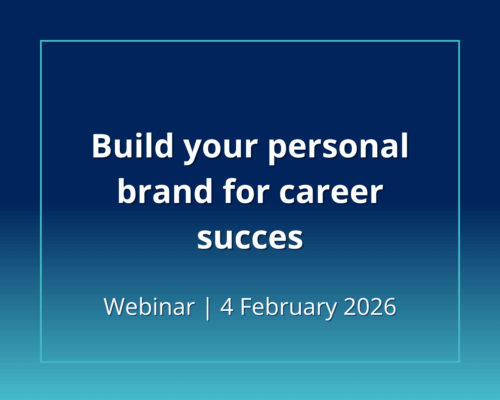 Build your personal brand for career succes

Webinar | 4 February 2026